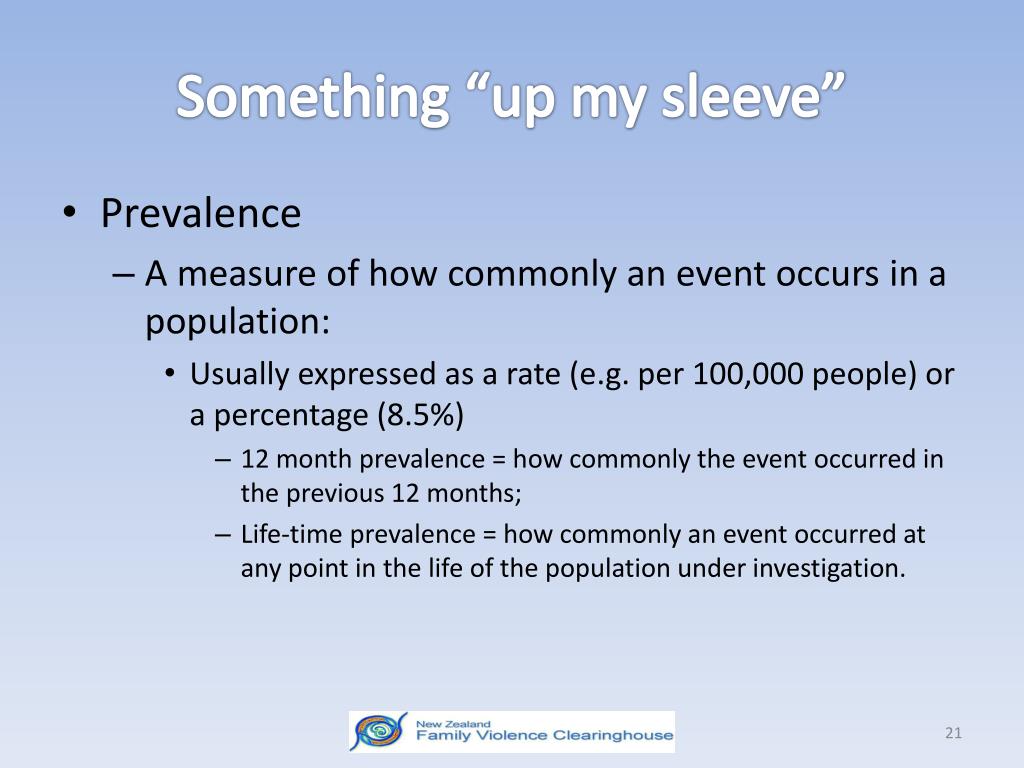 Something “up my sleeve”

• Prevalence
– A measure of how commonly an event occurs in a population:
• Usually expressed as a rate (e.g. per 100,000 people) or a percentage (8.5%)
– 12 month prevalence = how commonly the event occurred in the previous 12 months;
– Life-time prevalence = how commonly an event occurred at any point in the life of the population under investigation.

New Zealand
Family Violence Clearinghouse

21